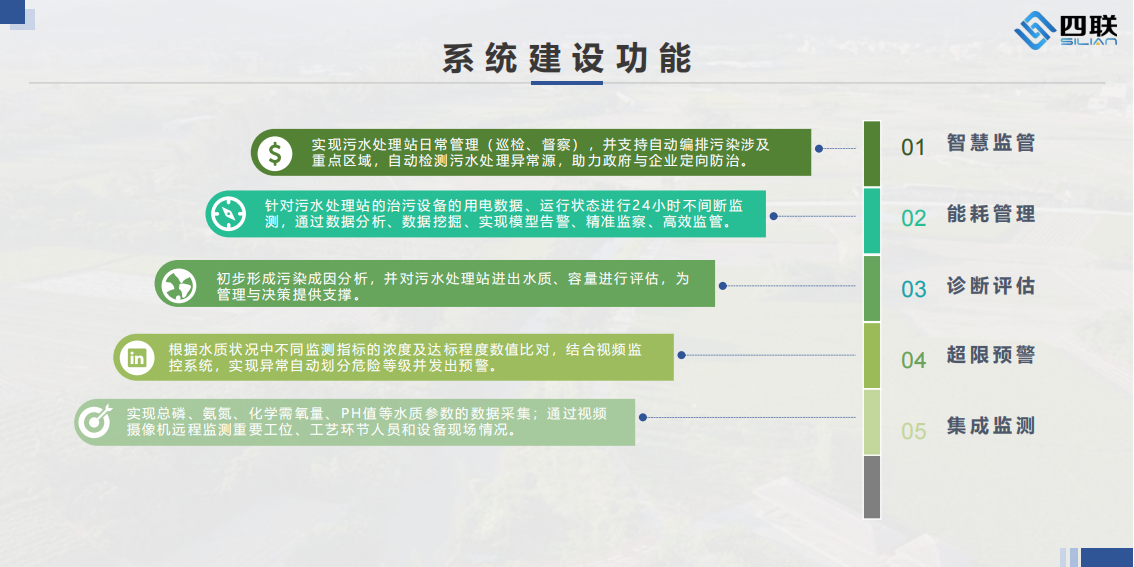 四联
SILIAN

系统建设功能

实现污水处理站日常管理（巡检、督察），并支持自动编排污染涉及重点区域，自动检测污水处理异常源，助力政府与企业定向防治。

01 智慧监管

针对污水处理站的治污设备的用电数据、运行状态进行24小时不间断监测，通过数据分析、数据挖掘、实现模型告警、精准监察、高效监管。

02 能耗管理

初步形成污染成因分析，并对污水处理站进出水质、容量进行评估，为管理与决策提供支撑。

03 诊断评估

根据水质状况中不同监测指标的浓度及达标程度数值比对，结合视频监控系统，实现异常自动划分危险等级并发出预警。

04 超限预警

实现总磷、氨氮、化学需氧量、PH值等水质参数的数据采集；通过视频摄像机远程监测重要工位、工艺环节人员和设备现场情况。

05 集成监测